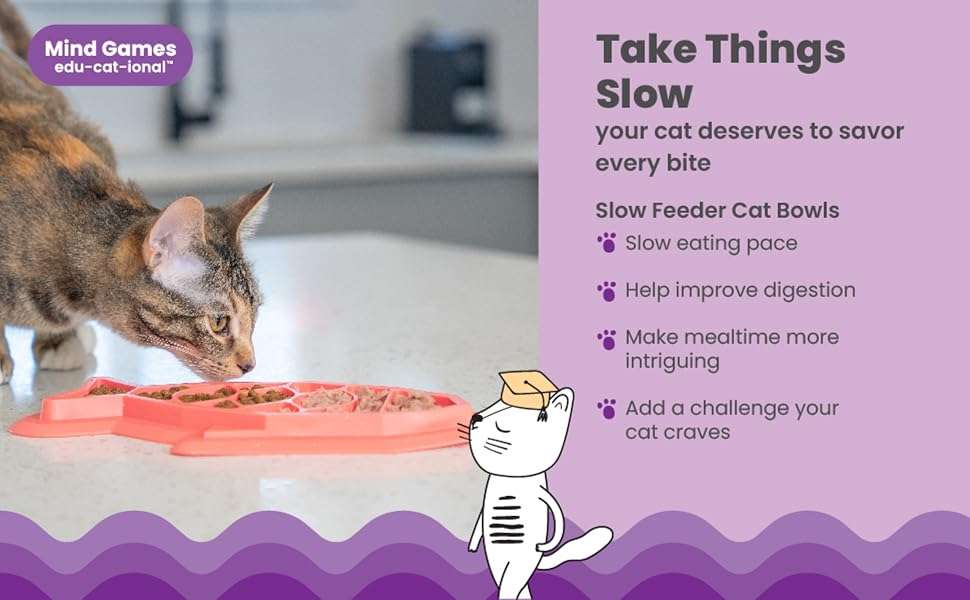 Mind Games
edu-cat-ional™

Take Things Slow
your cat deserves to savor every bite

Slow Feeder Cat Bowls
Slow eating pace
Help improve digestion
Make mealtime more intriguing
Add a challenge your cat craves